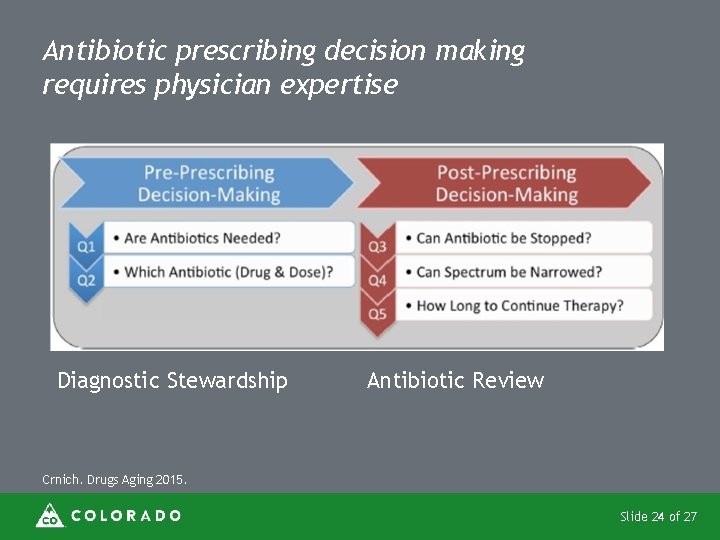 Antibiotic prescribing decision making requires physician expertise

Pre-Prescribing Decision-Making

Q1 • Are Antibiotics Needed?

Q2 • Which Antibiotic (Drug & Dose)?

Post-Prescribing Decision-Making

Q3 • Can Antibiotic be Stopped?

Q4 • Can Spectrum be Narrowed?

Q5 • How Long to Continue Therapy?

Diagnostic Stewardship

Antibiotic Review

Crnich. Drugs Aging 2015.

CO COLORADO

Slide 24 of 27